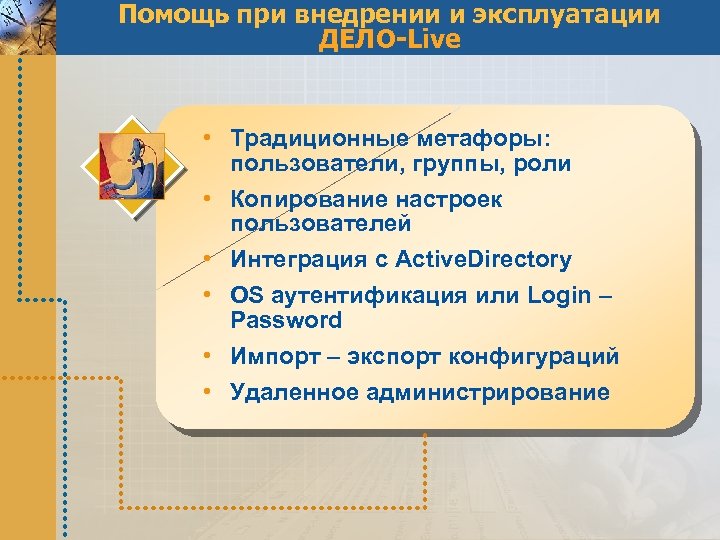 Помощь при внедрении и эксплуатации ДЕЛО-Live

• Традиционные метафоры: пользователи, группы, роли
• Копирование настроек пользователей
• Интеграция с ActiveDirectory
• OS аутентификация или Login – Password
• Импорт – экспорт конфигураций
• Удаленное администрирование